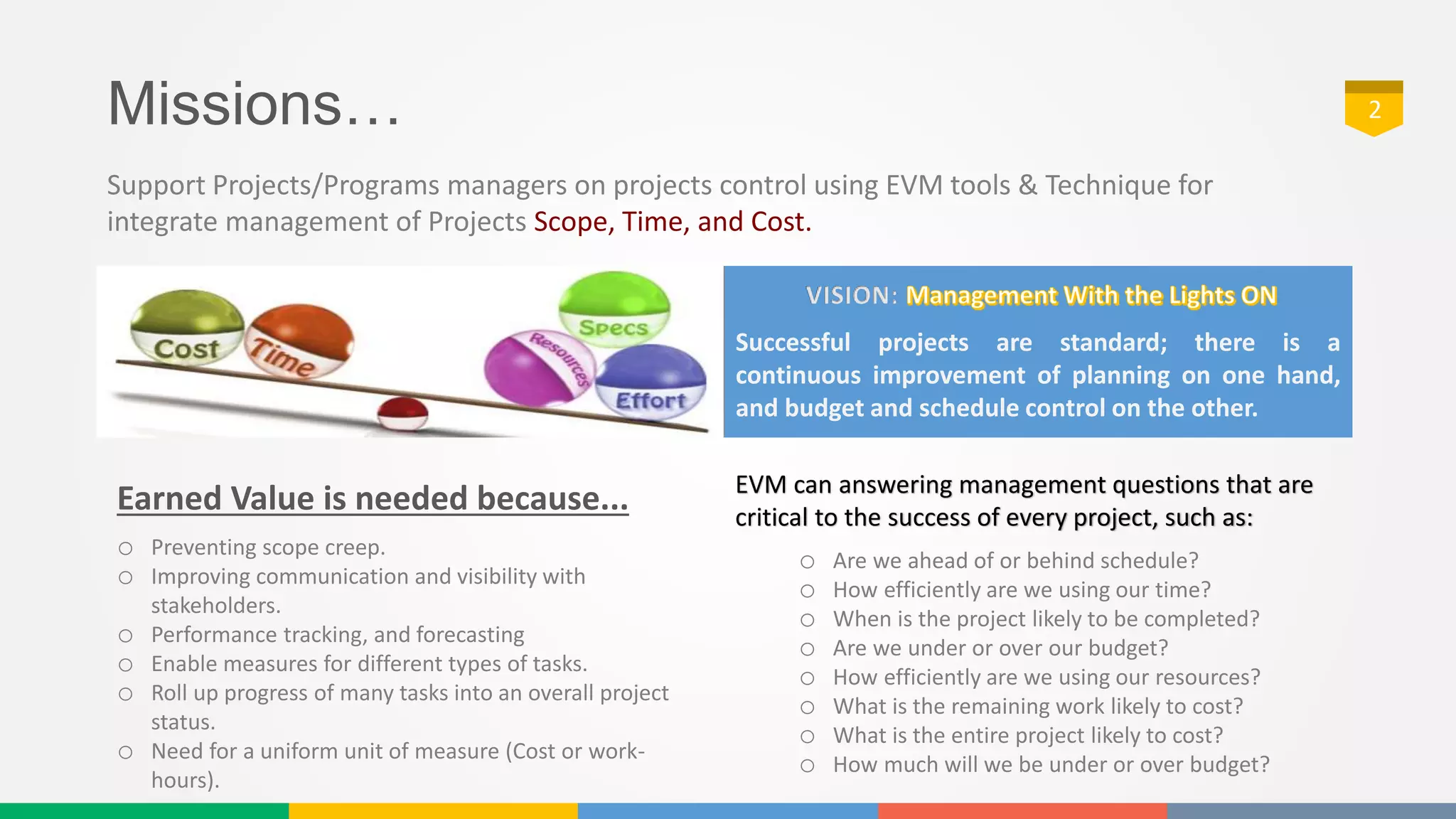 Missions…

2

Support Projects/Programs managers on projects control using EVM tools & Technique for integrate management of Projects Scope, Time, and Cost.

Cost Time Specs Resources Effort

VISION: Management With the Lights ON

Successful projects are standard; there is a continuous improvement of planning on one hand, and budget and schedule control on the other.

Earned Value is needed because...

○ Preventing scope creep.
○ Improving communication and visibility with stakeholders.
○ Performance tracking, and forecasting
○ Enable measures for different types of tasks.
○ Roll up progress of many tasks into an overall project status.
○ Need for a uniform unit of measure (Cost or work-hours).

EVM can answering management questions that are critical to the success of every project, such as:

○ Are we ahead of or behind schedule?
○ How efficiently are we using our time?
○ When is the project likely to be completed?
○ Are we under or over our budget?
○ How efficiently are we using our resources?
○ What is the remaining work likely to cost?
○ What is the entire project likely to cost?
○ How much will we be under or over budget?